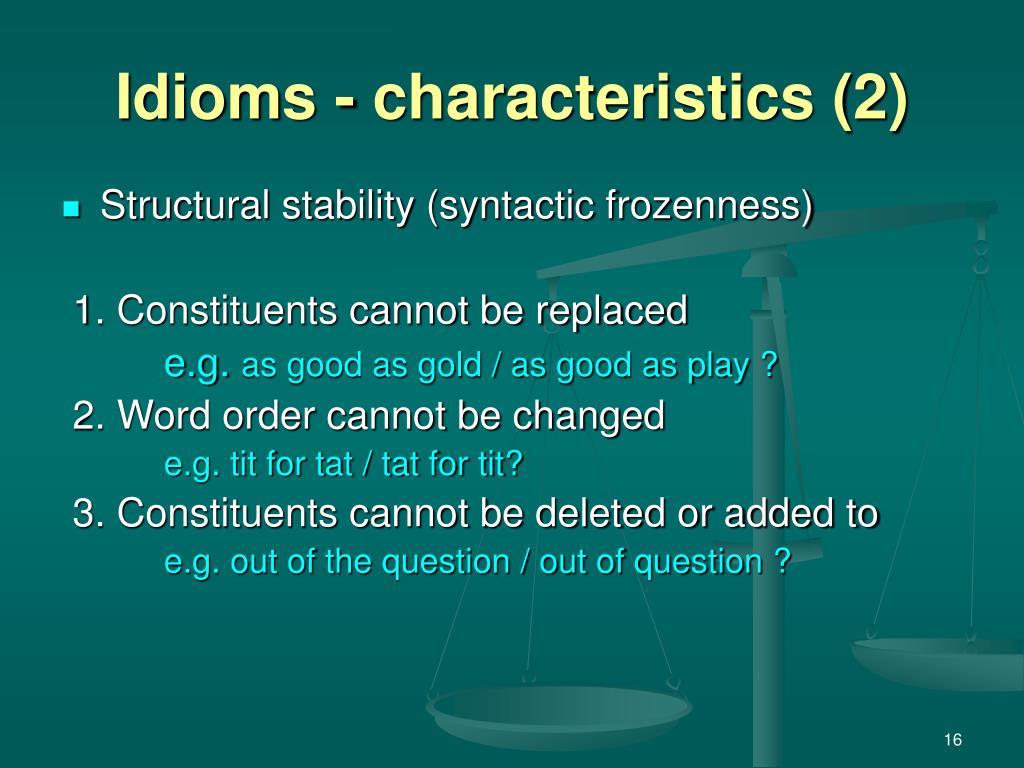 Idioms - characteristics (2)

Structural stability (syntactic frozenness)

1. Constituents cannot be replaced
e.g. as good as gold / as good as play ?
2. Word order cannot be changed
e.g. tit for tat / tat for tit?
3. Constituents cannot be deleted or added to
e.g. out of the question / out of question ?

16